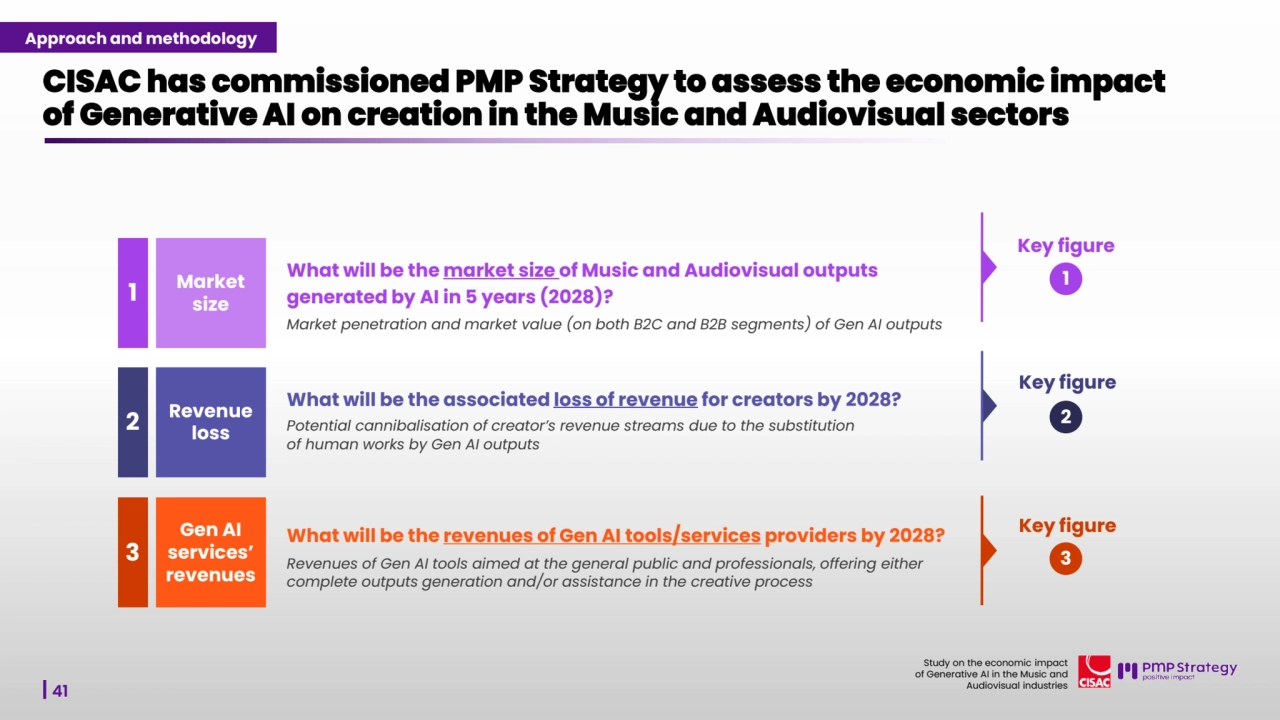 Approach and methodology

CISAC has commissioned PMP Strategy to assess the economic impact of Generative AI on creation in the Music and Audiovisual sectors

1 Market size

What will be the market size of Music and Audiovisual outputs generated by AI in 5 years (2028)?

Market penetration and market value (on both B2C and B2B segments) of Gen AI outputs

Key figure 1

2 Revenue loss

What will be the associated loss of revenue for creators by 2028?

Potential cannibalisation of creator's revenue streams due to the substitution of human works by Gen AI outputs

Key figure 2

3 Gen AI services' revenues

What will be the revenues of Gen AI tools/services providers by 2028?

Revenues of Gen AI tools aimed at the general public and professionals, offering either complete outputs generation and/or assistance in the creative process

Key figure 3

41

Study on the economic impact of Generative AI in the Music and Audiovisual industries

CISAC

PMP Strategy positive impact